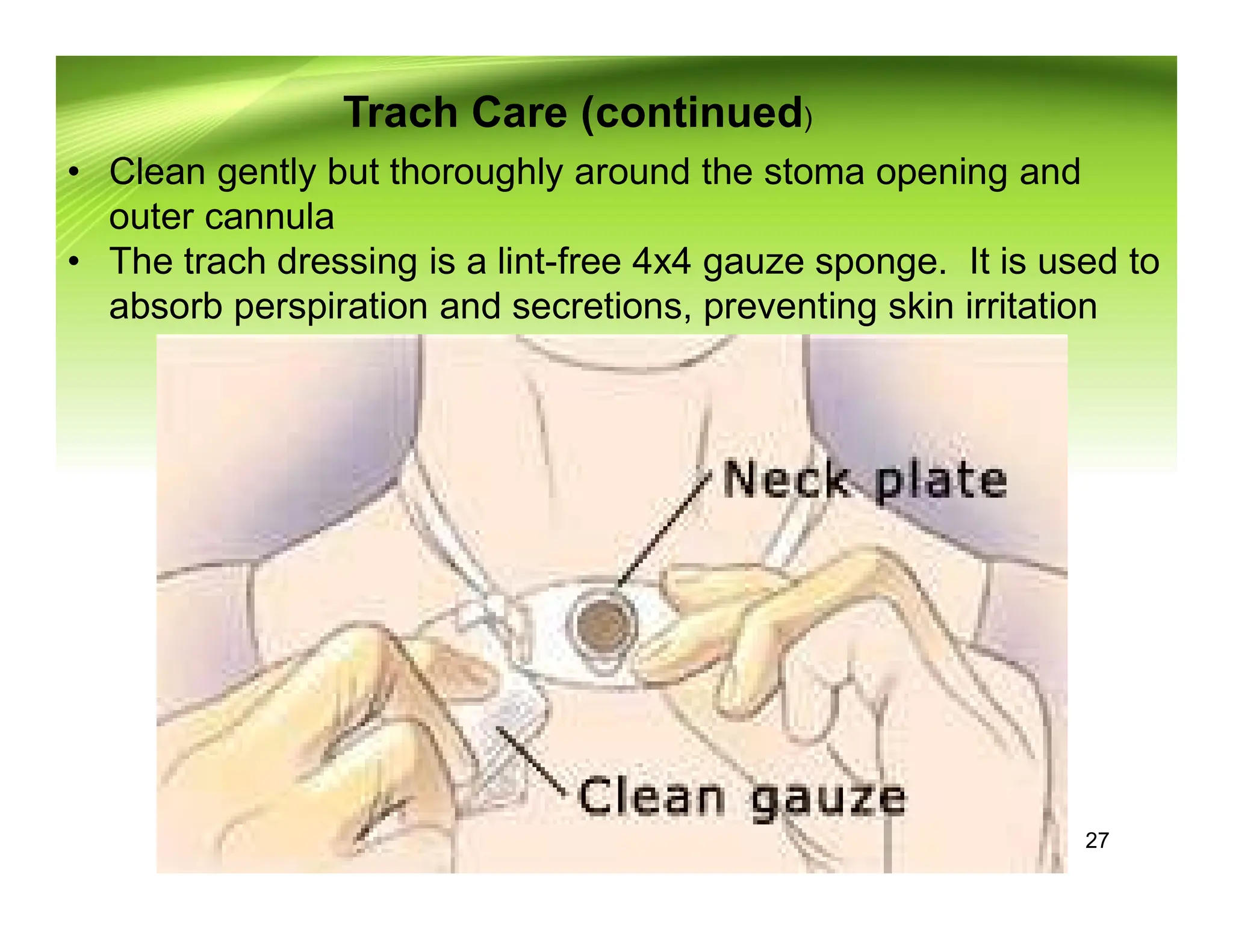 Trach Care (continued)

• Clean gently but thoroughly around the stoma opening and outer cannula
• The trach dressing is a lint-free 4x4 gauze sponge. It is used to absorb perspiration and secretions, preventing skin irritation

Neck plate

Clean gauze

27